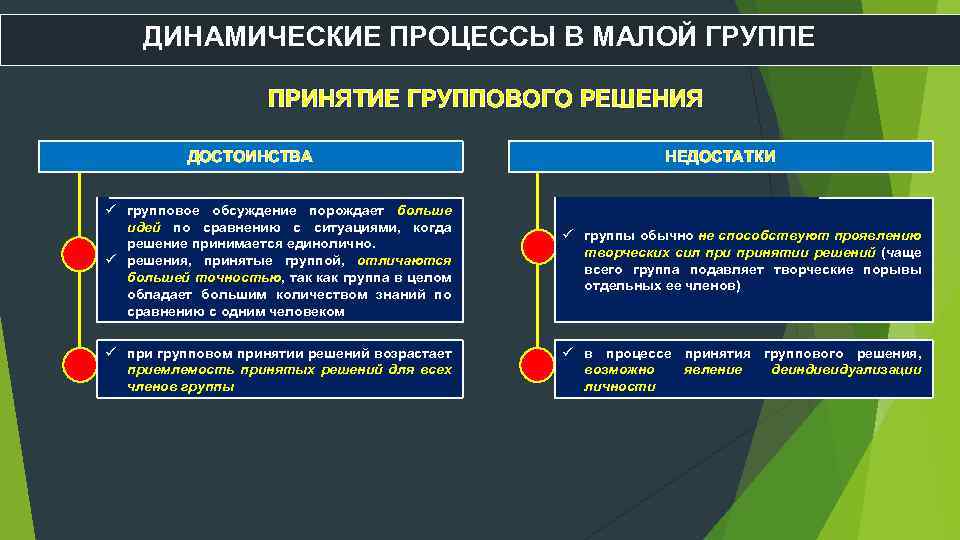 ДИНАМИЧЕСКИЕ ПРОЦЕССЫ В МАЛОЙ ГРУППЕ

ПРИНЯТИЕ ГРУППОВОГО РЕШЕНИЯ

ДОСТОИНСТВА

✓ групповое обсуждение порождает больше идей по сравнению с ситуациями, когда решение принимается единолично.
✓ решения, принятые группой, отличаются большей точностью, так как группа в целом обладает большим количеством знаний по сравнению с одним человеком

✓ при групповом принятии решений возрастает приемлемость принятых решений для всех членов группы

НЕДОСТАТКИ

✓ группы обычно не способствуют проявлению творческих сил при принятии решений (чаще всего группа подавляет творческие порывы отдельных ее членов)

✓ в процессе принятия группового решения, возможно явление деиндивидуализации личности